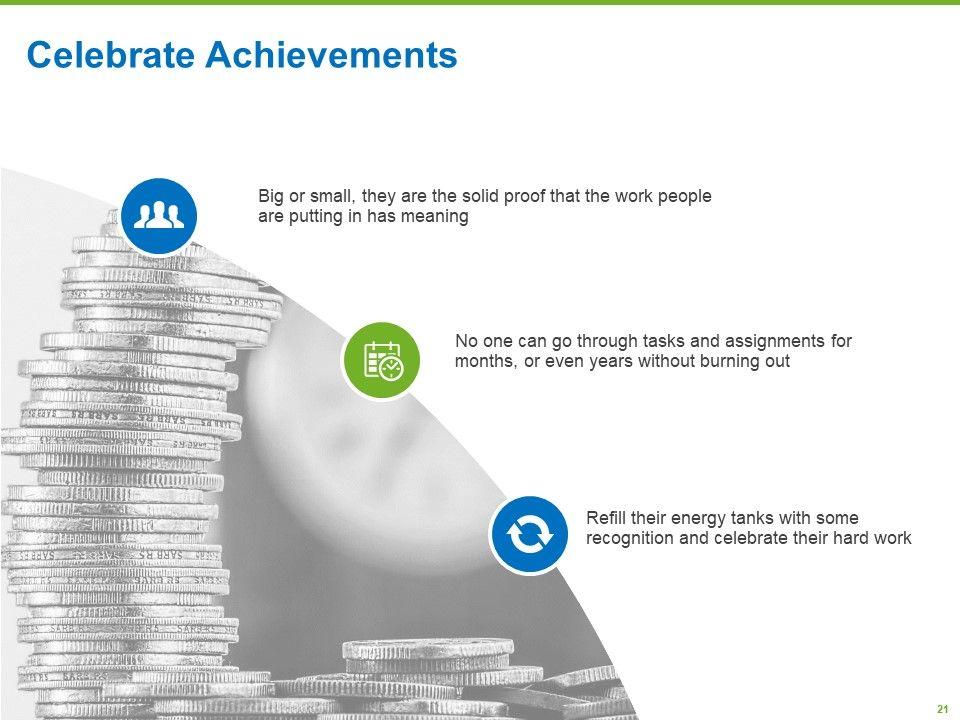 Celebrate Achievements

Big or small, they are the solid proof that the work people are putting in has meaning

No one can go through tasks and assignments for months, or even years without burning out

Refill their energy tanks with some recognition and celebrate their hard work

21